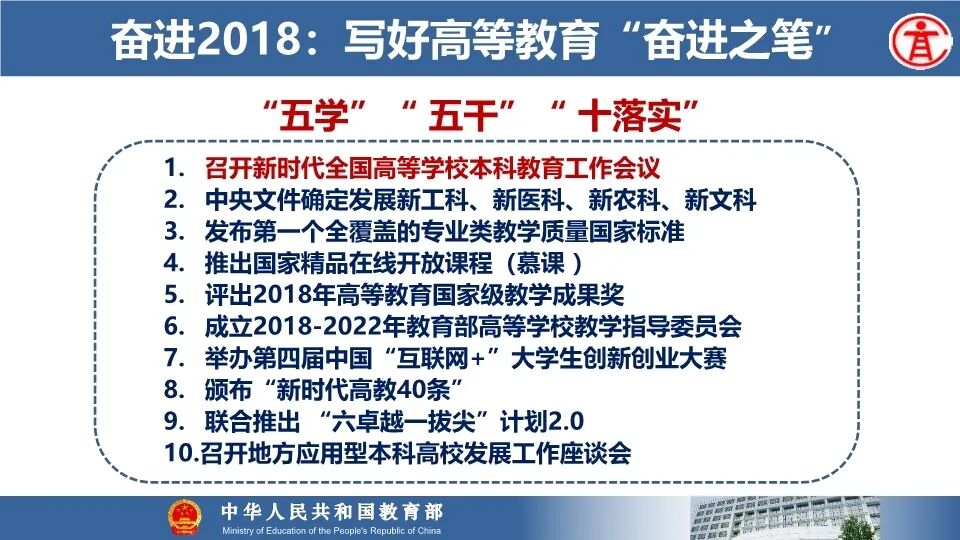 奋进2018：写好高等教育“奋进之笔”

“五学” “ 五干” “ 十落实”

1. 召开新时代全国高等学校本科教育工作会议
2. 中央文件确定发展新工科、新医科、新农科、新文科
3. 发布第一个全覆盖的专业类教学质量国家标准
4. 推出国家精品在线开放课程（慕课 ）
5. 评出2018年高等教育国家级教学成果奖
6. 成立2018-2022年教育部高等学校教学指导委员会
7. 举办第四届中国“互联网+”大学生创新创业大赛
8. 颁布“新时代高教40条”
9. 联合推出 “六卓越一拔尖”计划2.0
10.召开地方应用型本科高校发展工作座谈会

中华人民共和国教育部
Ministry of Education of the People's Republic of China